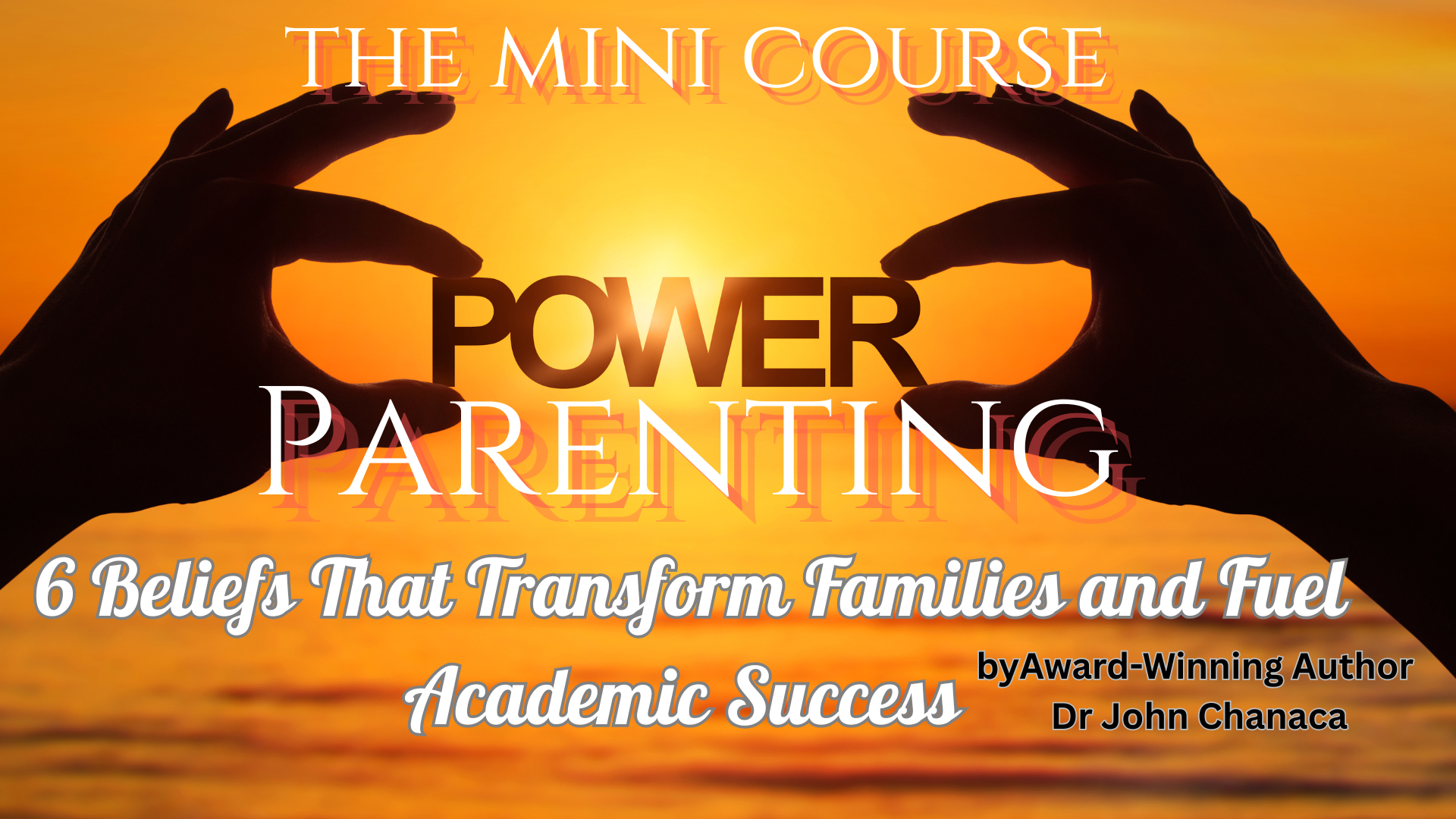 THE MINI COURSE

POWER
PARENTING

6 Beliefs That Transform Families and Fuel Academic Success

byAward-Winning Author
Dr John Chanaca